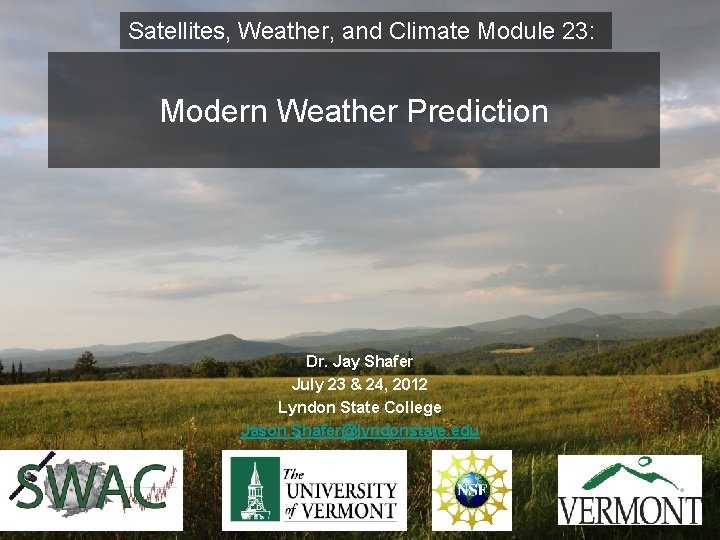 Satellites, Weather, and Climate Module 23:

Modern Weather Prediction

Dr. Jay Shafer
July 23 & 24, 2012
Lyndon State College
Jason.Shafer@lyndonstate.edu

SWAC

The UNIVERSITY of VERMONT

NSF

VERMONT